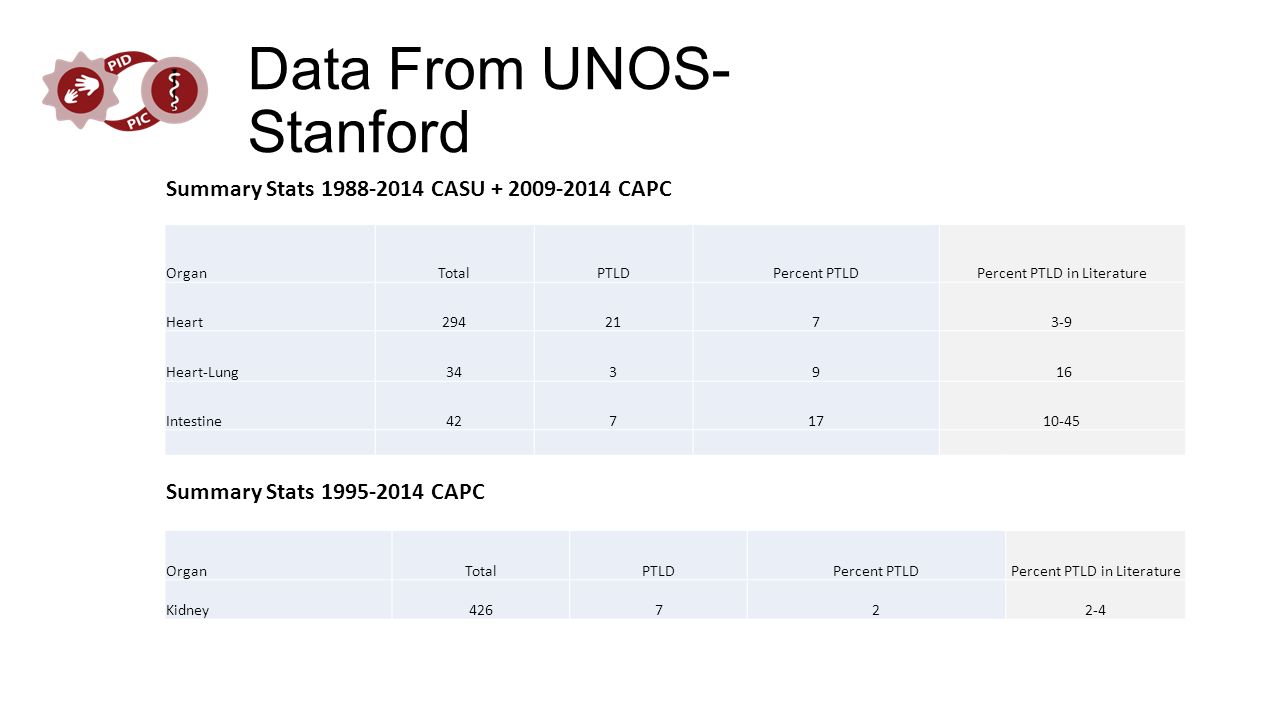 PID

PIC

Data From UNOS-Stanford

Summary Stats 1988-2014 CASU + 2009-2014 CAPC

| Organ | Total | PTLD | Percent PTLD | Percent PTLD in Literature |
|---|---|---|---|---|
| Heart | 294 | 21 | 7 | 3-9 |
| Heart-Lung | 34 | 3 | 9 | 16 |
| Intestine | 42 | 7 | 17 | 10-45 |
| | | | | |

Summary Stats 1995-2014 CAPC

| Organ | Total | PTLD | Percent PTLD | Percent PTLD in Literature |
|---|---|---|---|---|
| Kidney | 426 | 7 | 2 | 2-4 |